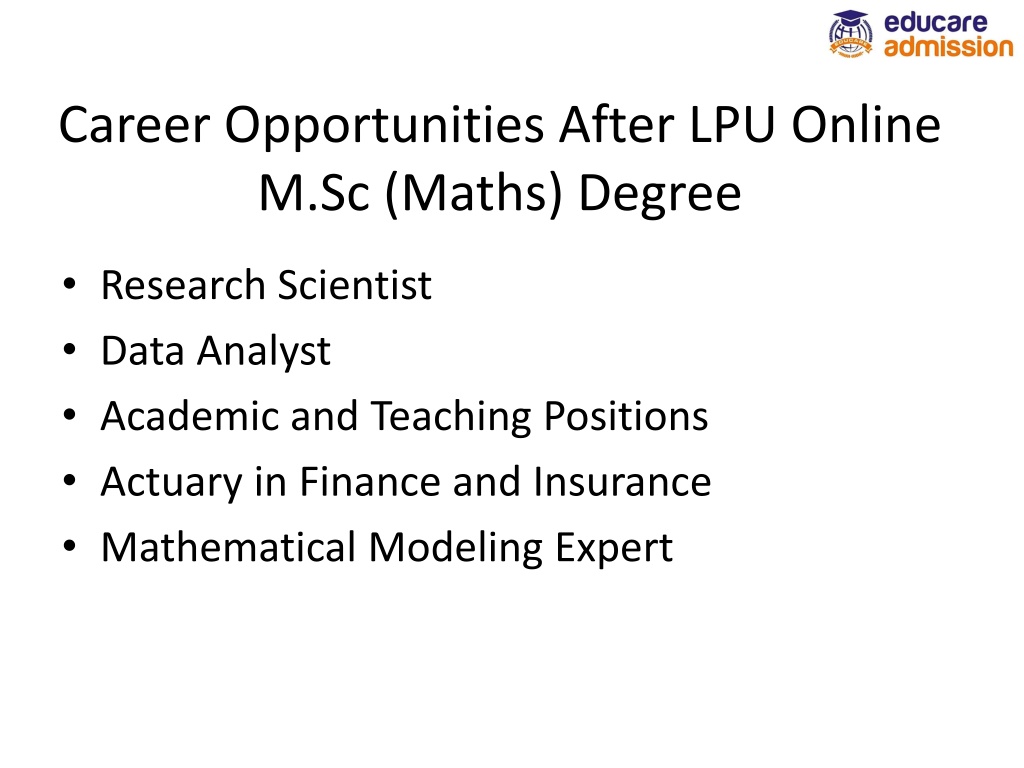 educare admission

Career Opportunities After LPU Online M.Sc (Maths) Degree

• Research Scientist
• Data Analyst
• Academic and Teaching Positions
• Actuary in Finance and Insurance
• Mathematical Modeling Expert